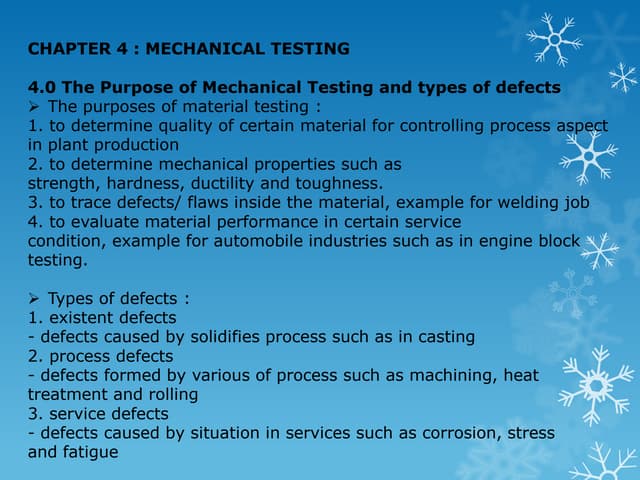 CHAPTER 4 : MECHANICAL TESTING

4.0 The Purpose of Mechanical Testing and types of defects
➢ The purposes of material testing :
1. to determine quality of certain material for controlling process aspect in plant production
2. to determine mechanical properties such as strength, hardness, ductility and toughness.
3. to trace defects/ flaws inside the material, example for welding job
4. to evaluate material performance in certain service condition, example for automobile industries such as in engine block testing.

➢ Types of defects :
1. existent defects
- defects caused by solidifies process such as in casting
2. process defects
- defects formed by various of process such as machining, heat treatment and rolling
3. service defects
- defects caused by situation in services such as corrosion, stress and fatigue